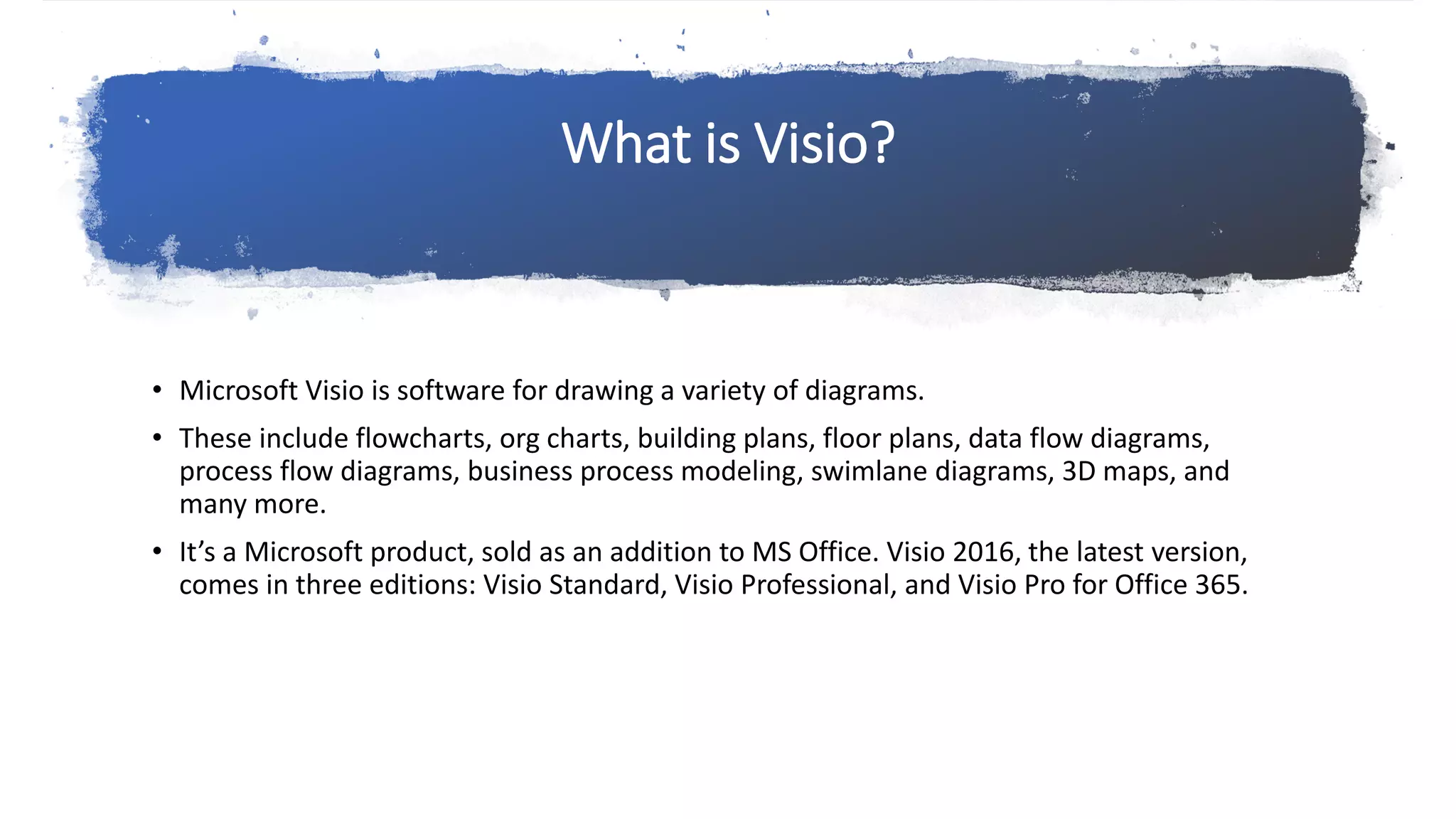 What is Visio?

• Microsoft Visio is software for drawing a variety of diagrams.

• These include flowcharts, org charts, building plans, floor plans, data flow diagrams, process flow diagrams, business process modeling, swimlane diagrams, 3D maps, and many more.

• It’s a Microsoft product, sold as an addition to MS Office. Visio 2016, the latest version, comes in three editions: Visio Standard, Visio Professional, and Visio Pro for Office 365.